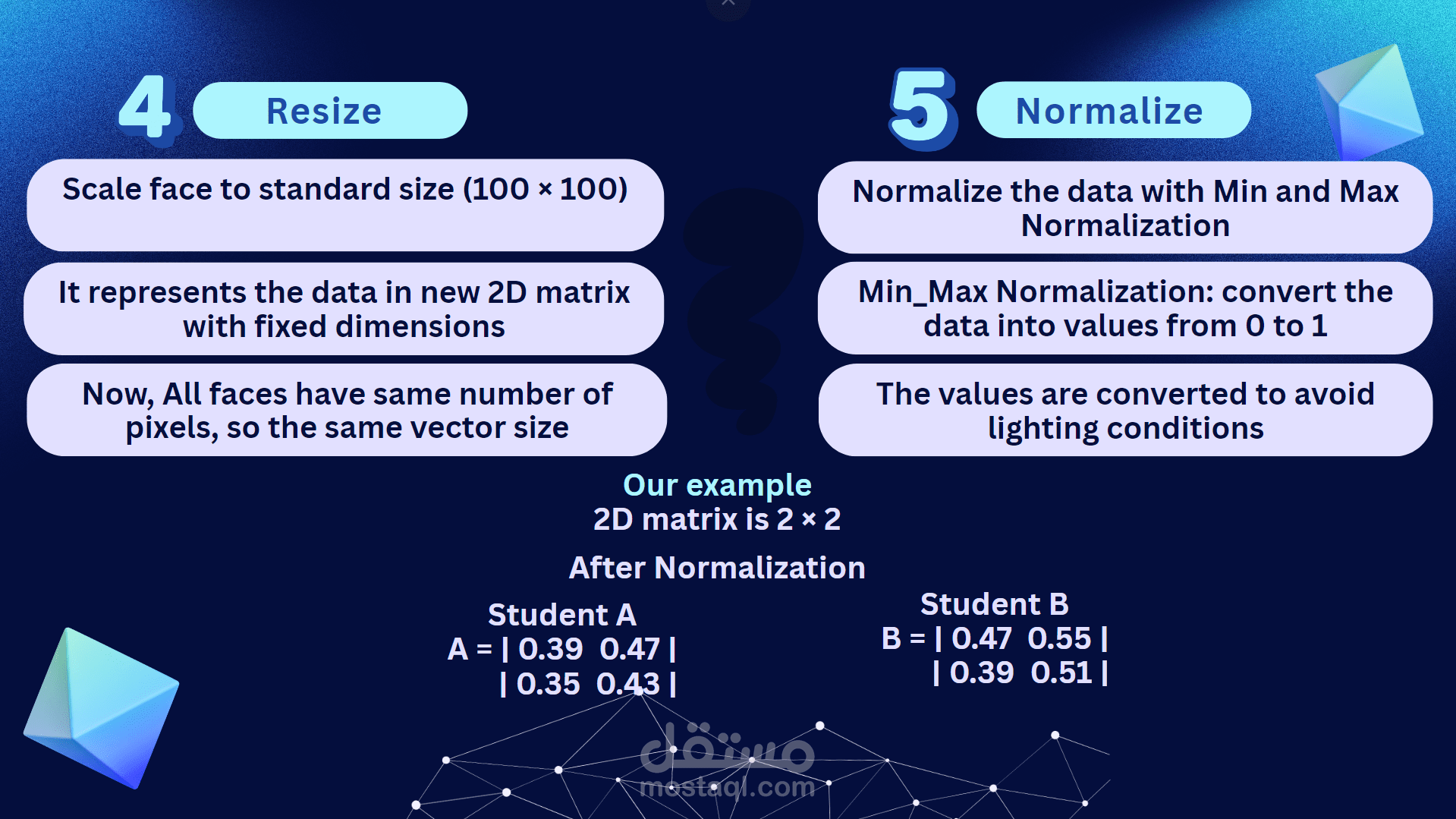 4 Resize

Scale face to standard size (100 × 100)

It represents the data in new 2D matrix with fixed dimensions

Now, All faces have same number of pixels, so the same vector size

5 Normalize

Normalize the data with Min and Max Normalization

Min_Max Normalization: convert the data into values from 0 to 1

The values are converted to avoid lighting conditions

Our example
2D matrix is 2 × 2

After Normalization

Student A
A = | 0.39 0.47 |
| 0.35 0.43 |

Student B
B = | 0.47 0.55 |
| 0.39 0.51 |

مستقل
mostaql.com